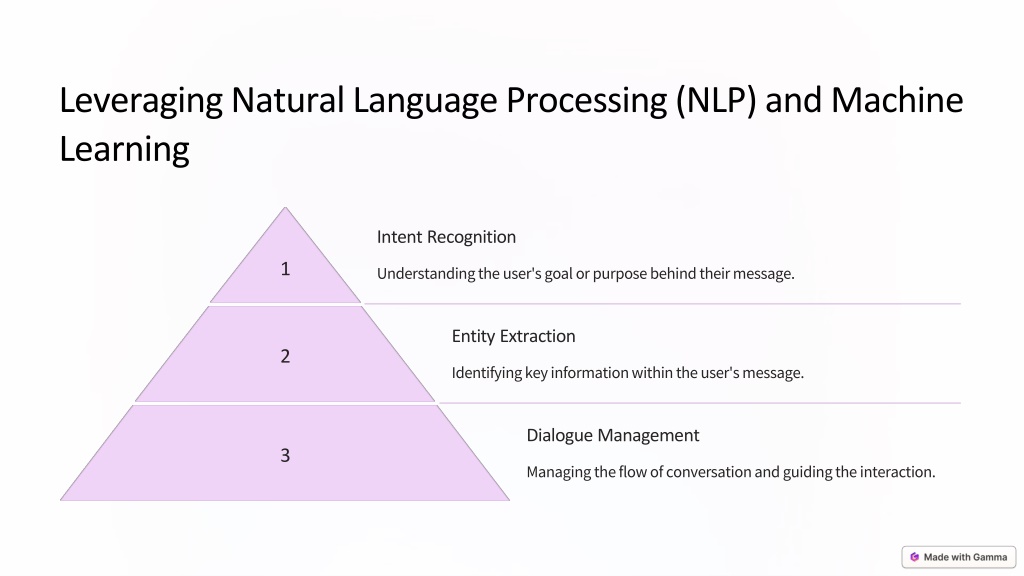 Leveraging Natural Language Processing (NLP) and Machine Learning

1

Intent Recognition

Understanding the user's goal or purpose behind their message.

2

Entity Extraction

Identifying key information within the user's message.

3

Dialogue Management

Managing the flow of conversation and guiding the interaction.

Made with Gamma